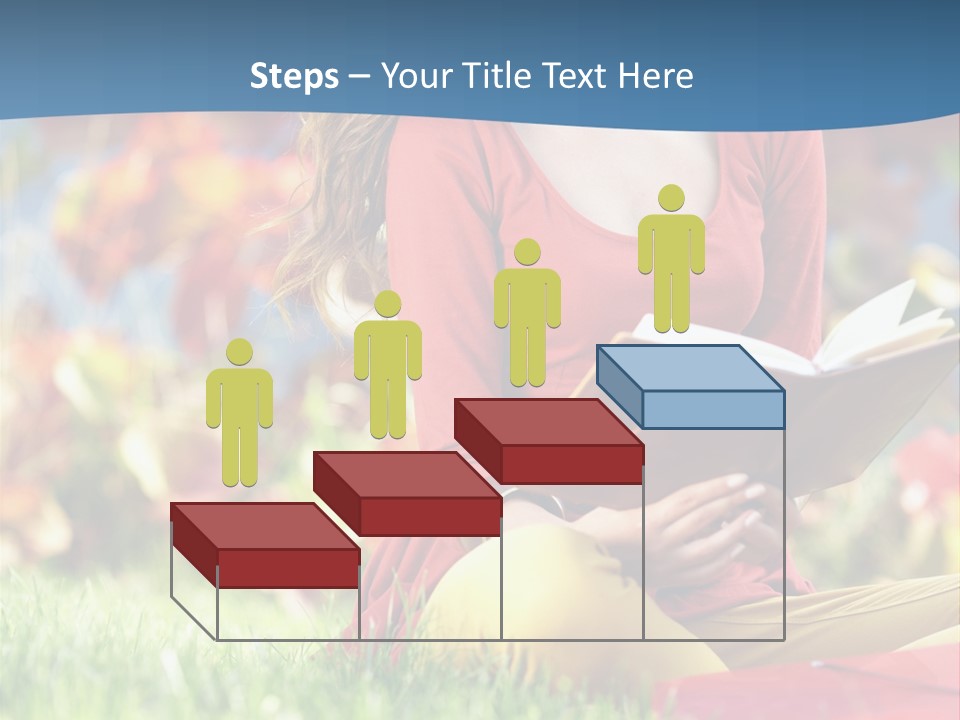 Steps – Your Title Text Here